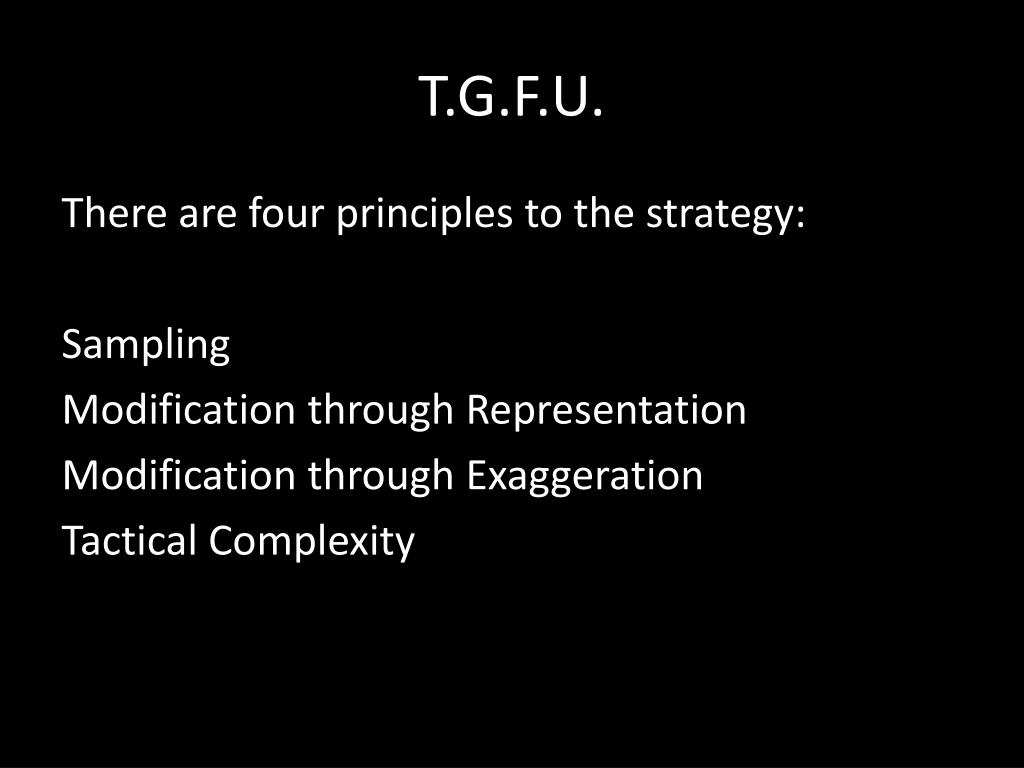 T.G.F.U.

There are four principles to the strategy:

Sampling
Modification through Representation
Modification through Exaggeration
Tactical Complexity